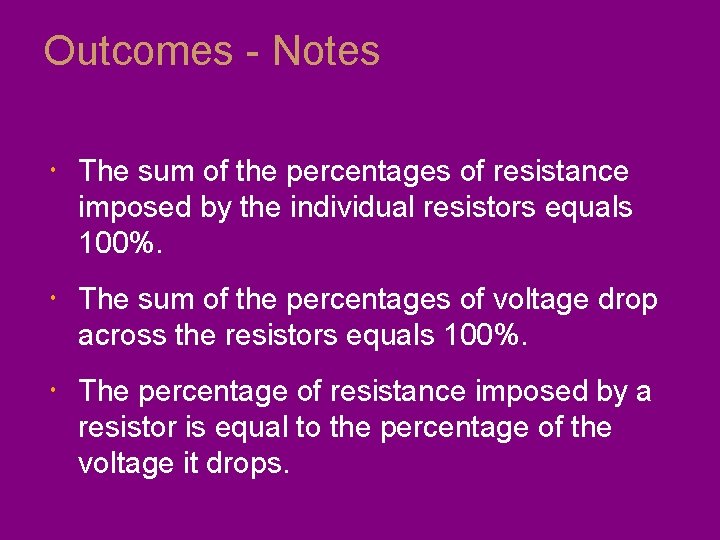 Outcomes - Notes

• The sum of the percentages of resistance imposed by the individual resistors equals 100%.

• The sum of the percentages of voltage drop across the resistors equals 100%.

• The percentage of resistance imposed by a resistor is equal to the percentage of the voltage it drops.